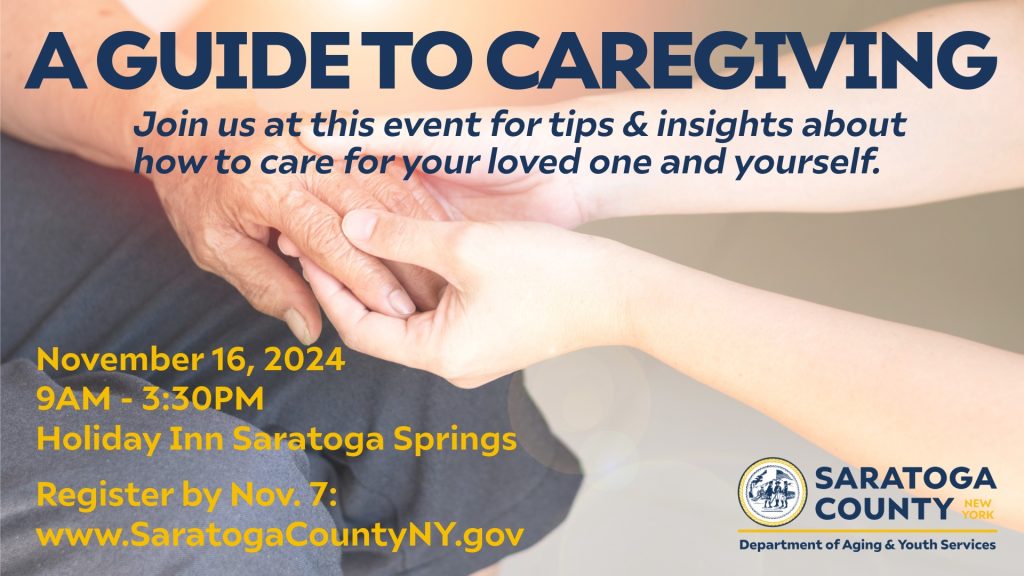 A GUIDE TO CAREGIVING

Join us at this event for tips & insights about how to care for your loved one and yourself.

November 16, 2024
9AM - 3:30PM
Holiday Inn Saratoga Springs

Register by Nov. 7:
www.SaratogaCountyNY.gov

SARATOGA COUNTY NEW YORK
Department of Aging & Youth Services